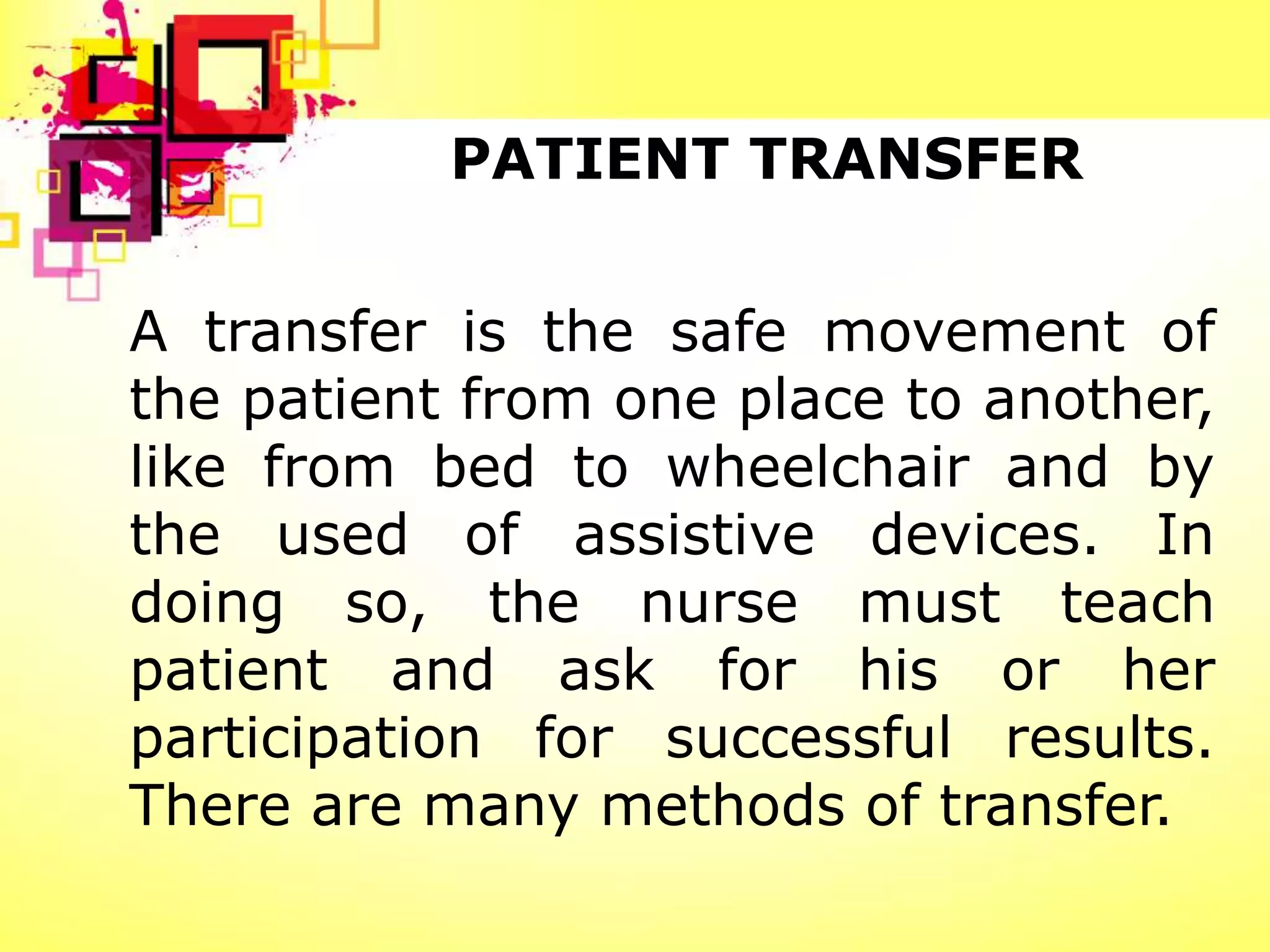 PATIENT TRANSFER

A transfer is the safe movement of the patient from one place to another, like from bed to wheelchair and by the used of assistive devices. In doing so, the nurse must teach patient and ask for his or her participation for successful results. There are many methods of transfer.